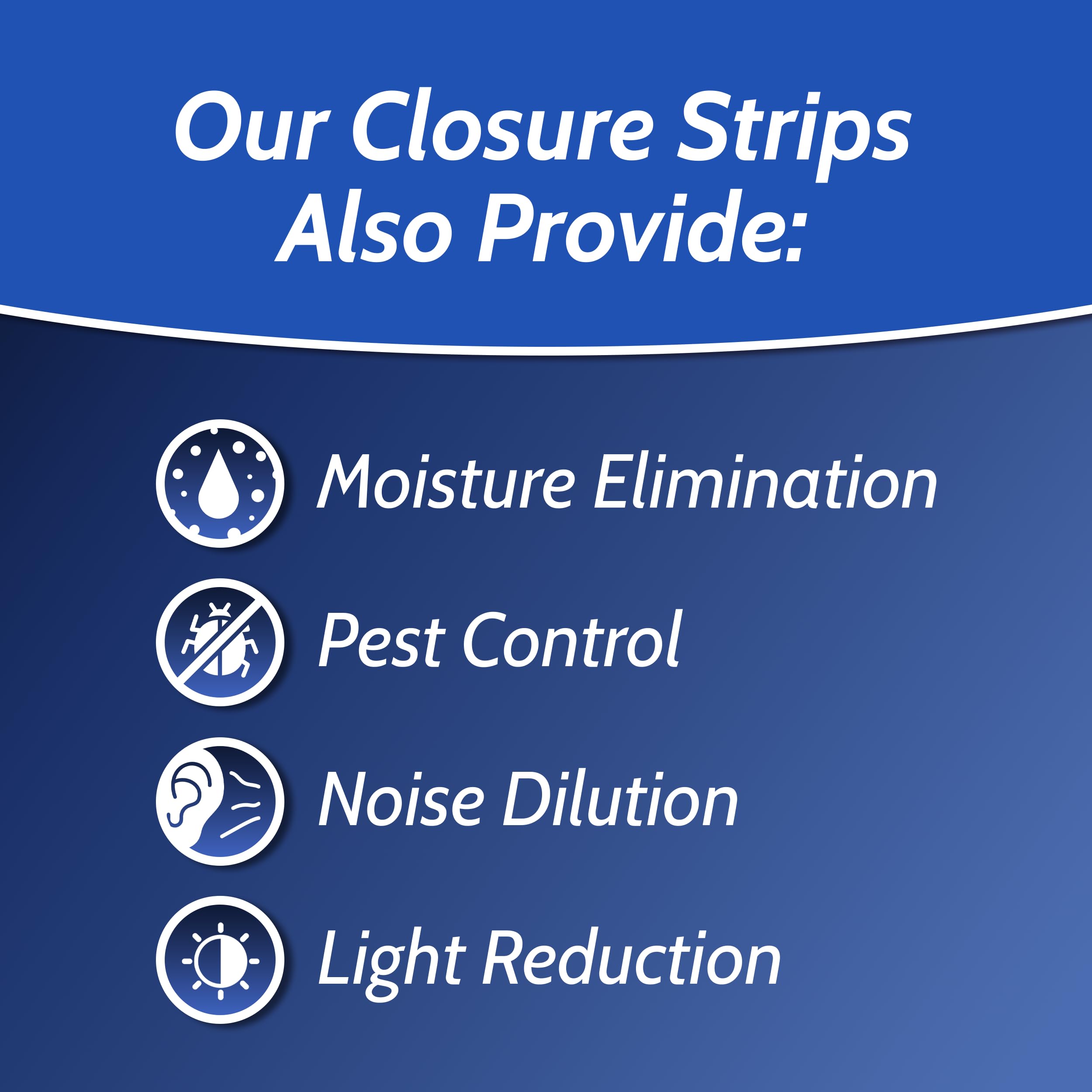 Our Closure Strips Also Provide:

Moisture Elimination

Pest Control

Noise Dilution

Light Reduction